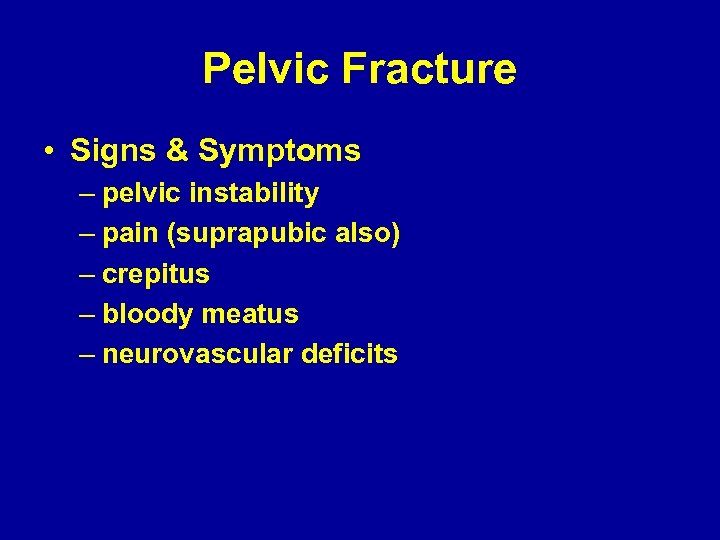 Pelvic Fracture

• Signs & Symptoms
– pelvic instability
– pain (suprapubic also)
– crepitus
– bloody meatus
– neurovascular deficits